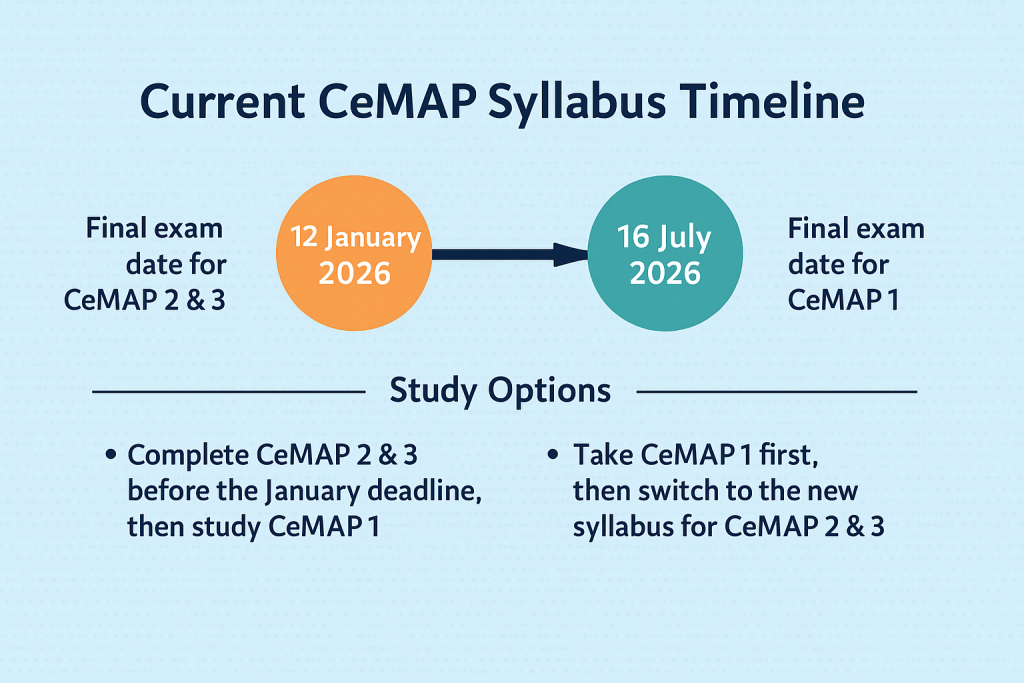 Current CeMAP Syllabus Timeline

Final exam date for CeMAP 2 & 3

12 January 2026

16 July 2026

Final exam date for CeMAP 1

Study Options

• Complete CeMAP 2 & 3 before the January deadline, then study CeMAP 1

• Take CeMAP 1 first, then switch to the new syllabus for CeMAP 2 & 3